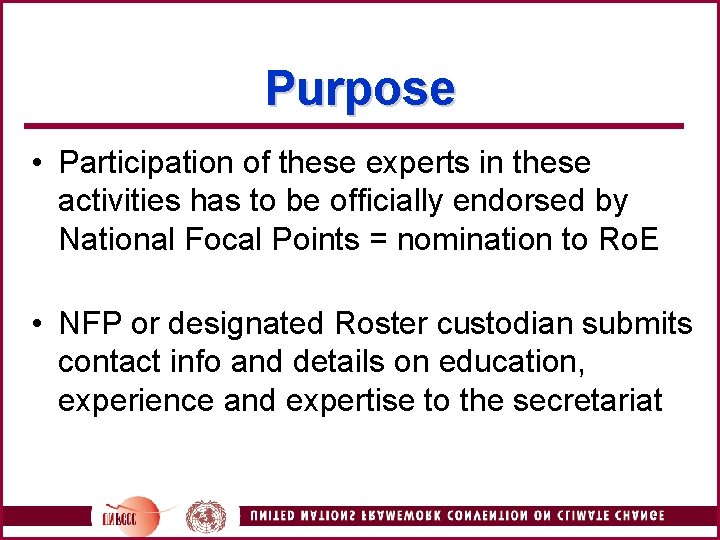 Purpose

• Participation of these experts in these activities has to be officially endorsed by National Focal Points = nomination to RoE

• NFP or designated Roster custodian submits contact info and details on education, experience and expertise to the secretariat

UNFCCC

UNITED NATIONS FRAMEWORK CONVENTION ON CLIMATE CHANGE